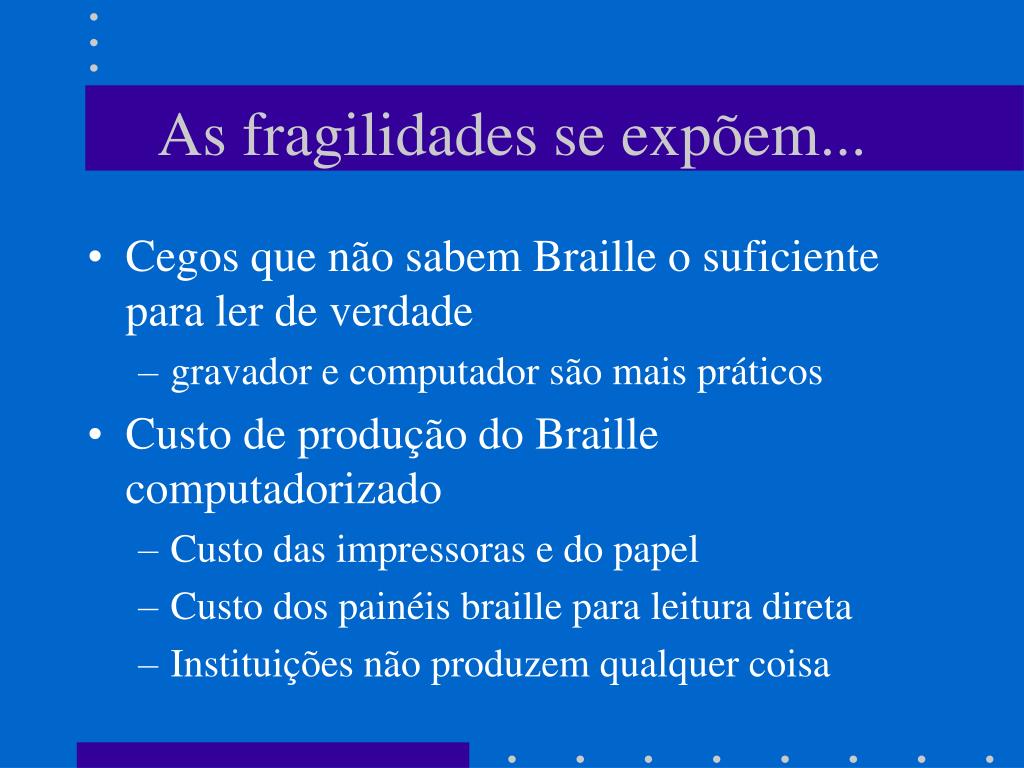 As fragilidades se expõem...

• Cegos que não sabem Braille o suficiente para ler de verdade
– gravador e computador são mais práticos
• Custo de produção do Braille computadorizado
– Custo das impressoras e do papel
– Custo dos painéis braille para leitura direta
– Instituições não produzem qualquer coisa